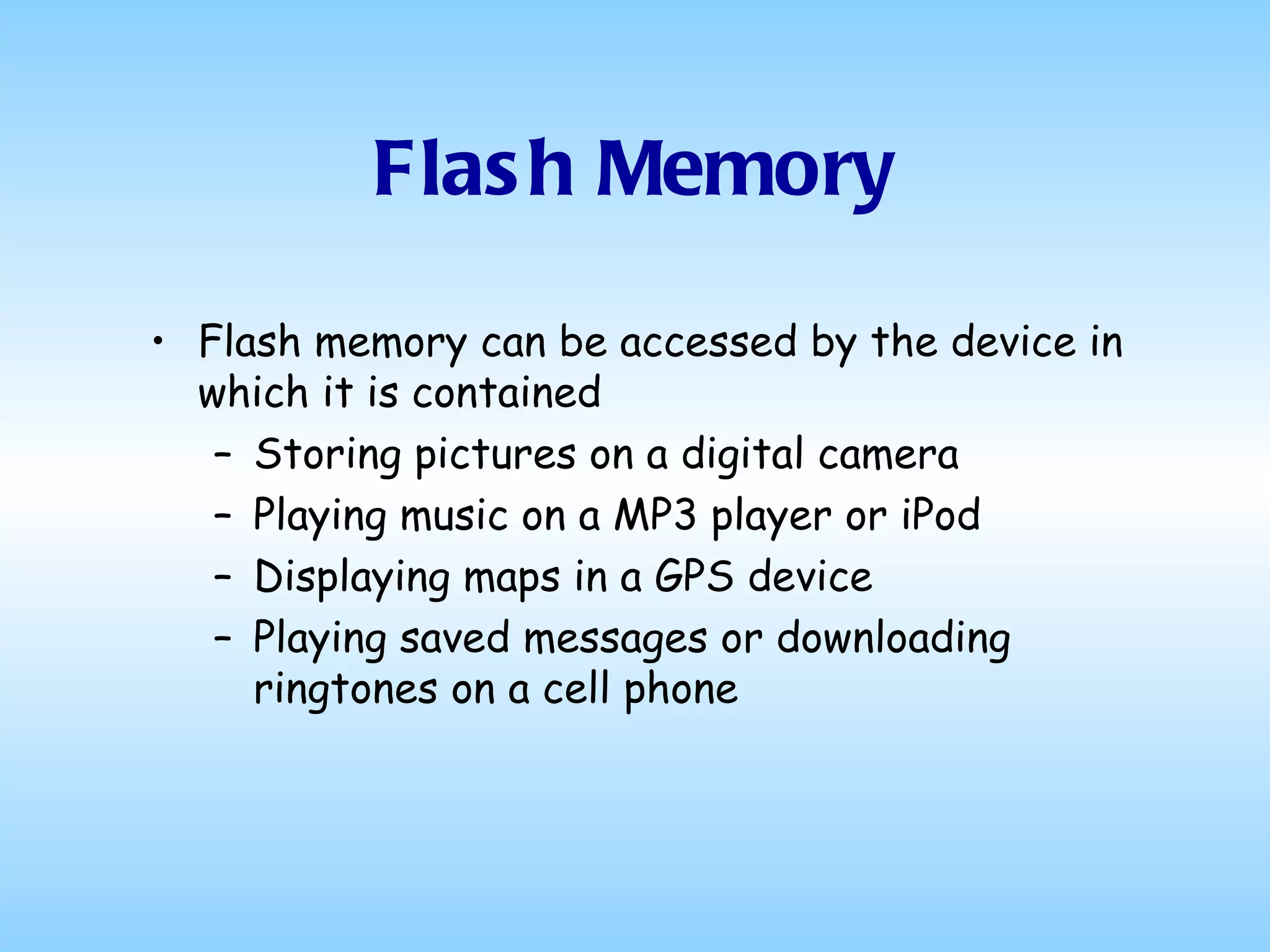 Flash Memory

• Flash memory can be accessed by the device in which it is contained
  – Storing pictures on a digital camera
  – Playing music on a MP3 player or iPod
  – Displaying maps in a GPS device
  – Playing saved messages or downloading ringtones on a cell phone